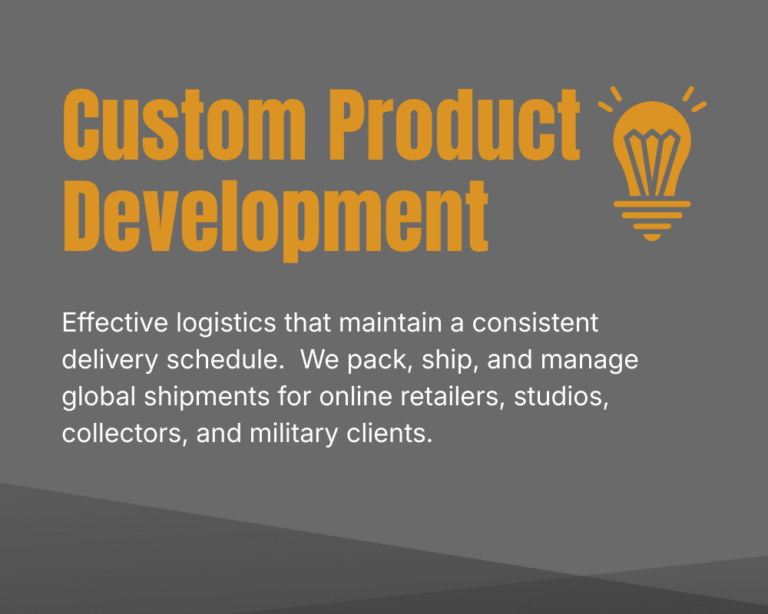 Custom Product Development

Effective logistics that maintain a consistent delivery schedule.  We pack, ship, and manage global shipments for online retailers, studios, collectors, and military clients.